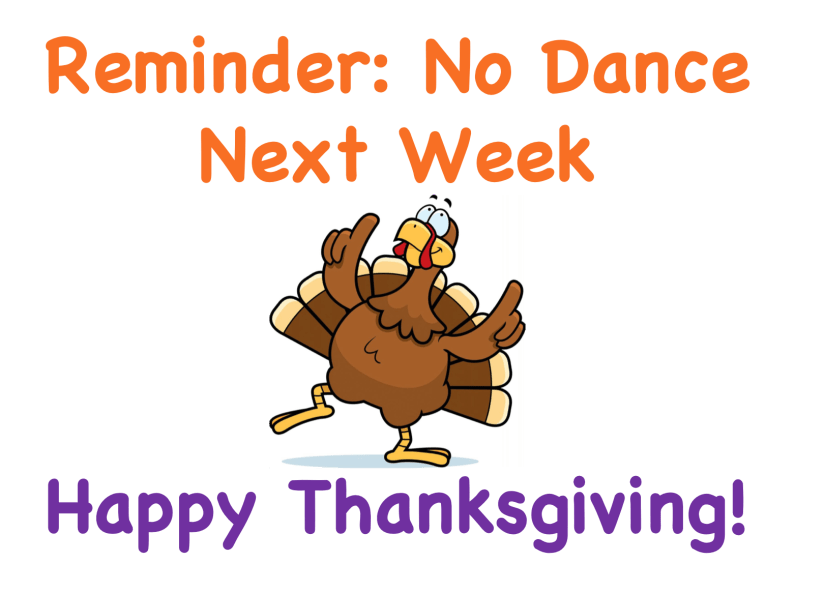 Reminder: No Dance Next Week

Happy Thanksgiving!